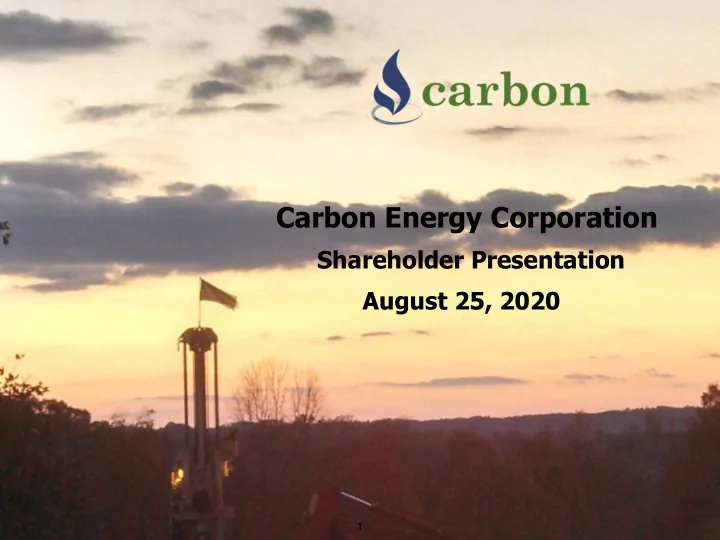 carbon

Carbon Energy Corporation

Shareholder Presentation

August 25, 2020

1